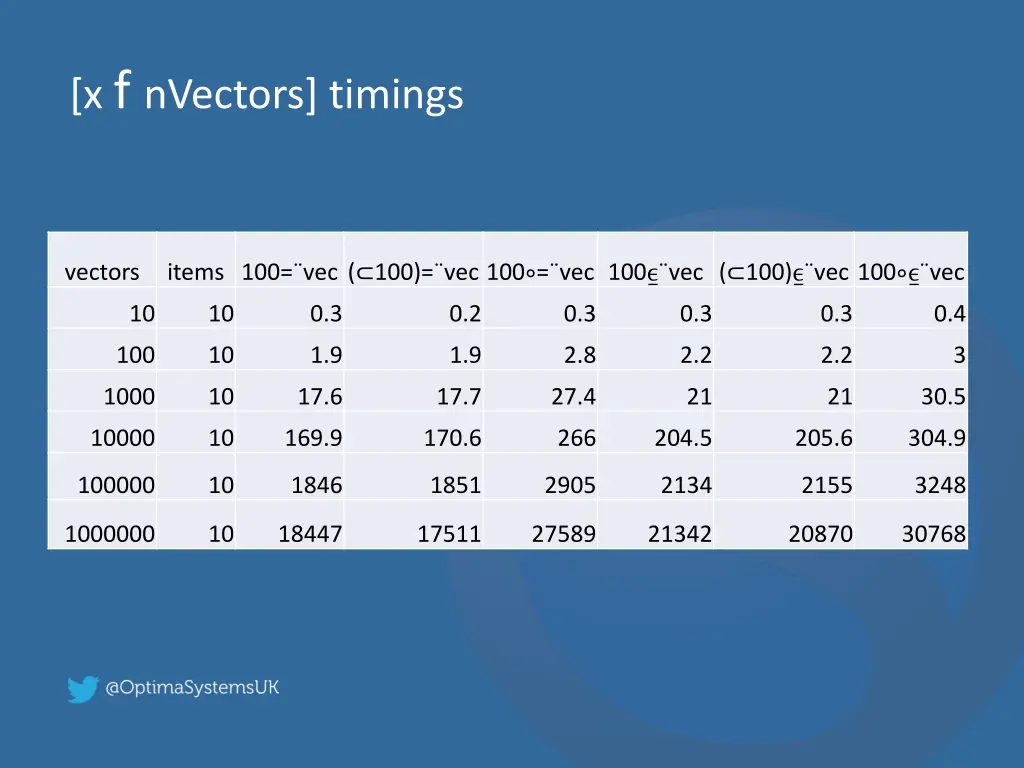 [x f nVectors] timings

| vectors | items | 100=¨vec | (⊂100)=¨vec | 100∘=¨vec | 100⍷¨vec | (⊂100)⍷¨vec | 100∘⍷¨vec |
|---|---|---|---|---|---|---|---|
| 10 | 10 | 0.3 | 0.2 | 0.3 | 0.3 | 0.3 | 0.4 |
| 100 | 10 | 1.9 | 1.9 | 2.8 | 2.2 | 2.2 | 3 |
| 1000 | 10 | 17.6 | 17.7 | 27.4 | 21 | 21 | 30.5 |
| 10000 | 10 | 169.9 | 170.6 | 266 | 204.5 | 205.6 | 304.9 |
| 100000 | 10 | 1846 | 1851 | 2905 | 2134 | 2155 | 3248 |
| 1000000 | 10 | 18447 | 17511 | 27589 | 21342 | 20870 | 30768 |

@OptimaSystemsUK